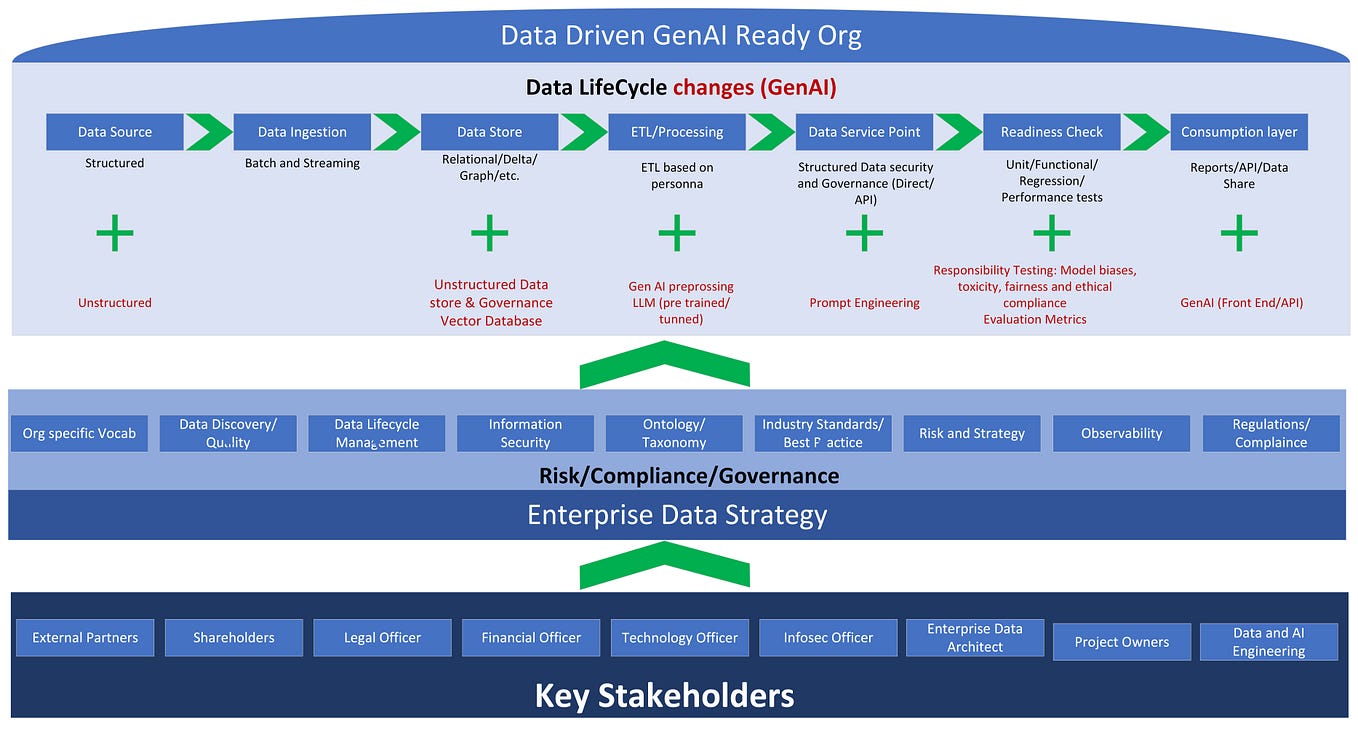 Data Driven GenAI Ready Org

Data LifeCycle changes (GenAI)

Data Source
Structured
+
Unstructured

Data Ingestion
Batch and Streaming

Data Store
Relational/Delta/ Graph/etc.
+
Unstructured Data store & Governance Vector Database

ETL/Processing
ETL based on personna
+
Gen AI preprossing LLM (pre trained/ tunned)

Data Service Point
Structured Data security and Governance (Direct/ API)
+
Prompt Engineering

Readiness Check
Unit/Functional/ Regression/ Performance tests
+
Responsibility Testing: Model biases, toxicity, fairness and ethical compliance Evaluation Metrics

Consumption layer
Reports/API/Data Share
+
GenAI (Front End/API)

Org specific Vocab
Data Discovery/ Quality
Data Lifecycle Management
Information Security
Ontology/ Taxonomy
Industry Standards/ Best Practice
Risk and Strategy
Observability
Regulations/ Complaince

Risk/Compliance/Governance

Enterprise Data Strategy

External Partners
Shareholders
Legal Officer
Financial Officer
Technology Officer
Infosec Officer
Enterprise Data Architect
Project Owners
Data and AI Engineering

Key Stakeholders